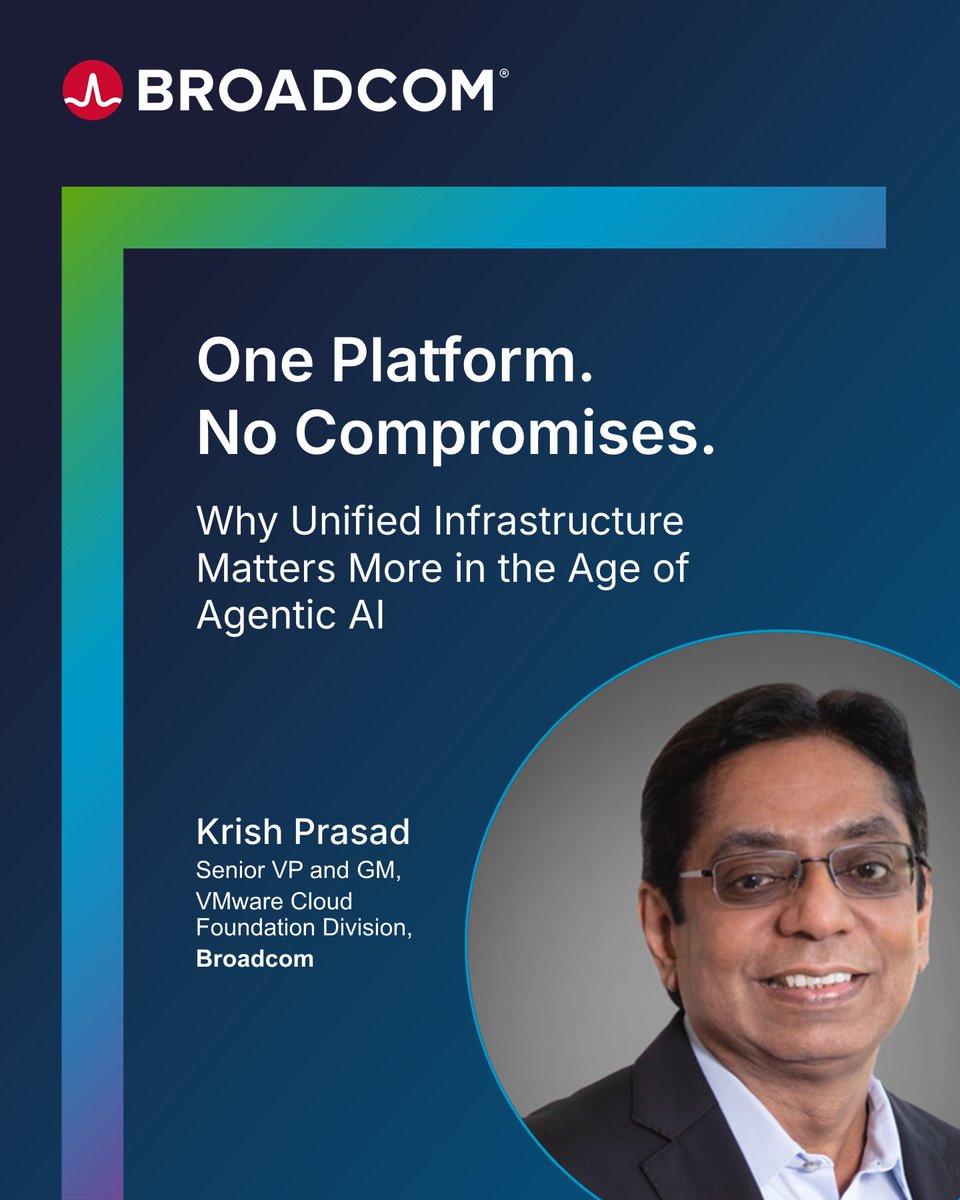 BROADCOM®

One Platform.
No Compromises.

Why Unified Infrastructure Matters More in the Age of Agentic AI

Krish Prasad
Senior VP and GM, VMware Cloud Foundation Division, Broadcom